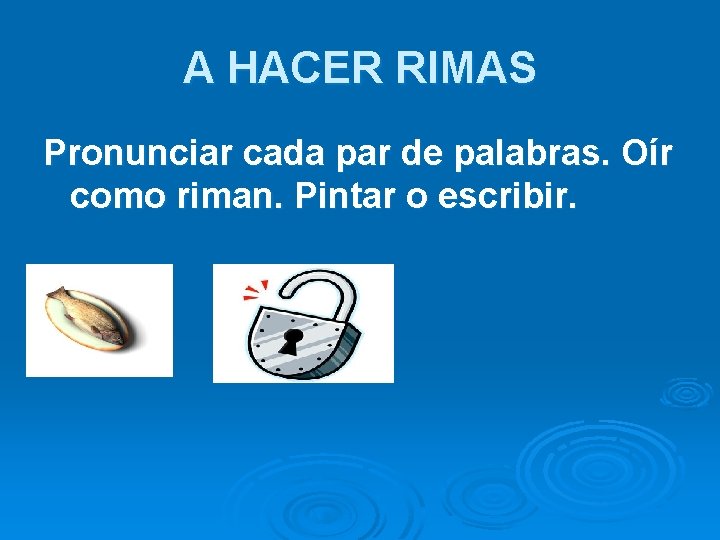 A HACER RIMAS

Pronunciar cada par de palabras. Oír como riman. Pintar o escribir.